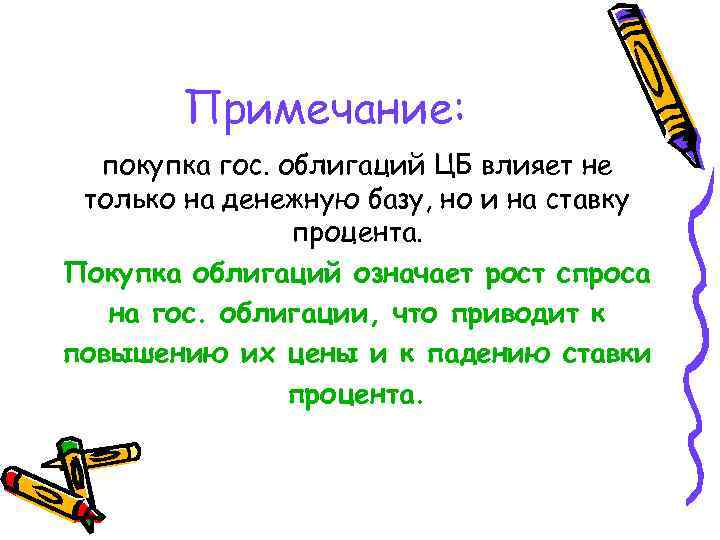 Примечание:

покупка гос. облигаций ЦБ влияет не только на денежную базу, но и на ставку процента.

Покупка облигаций означает рост спроса на гос. облигации, что приводит к повышению их цены и к падению ставки процента.